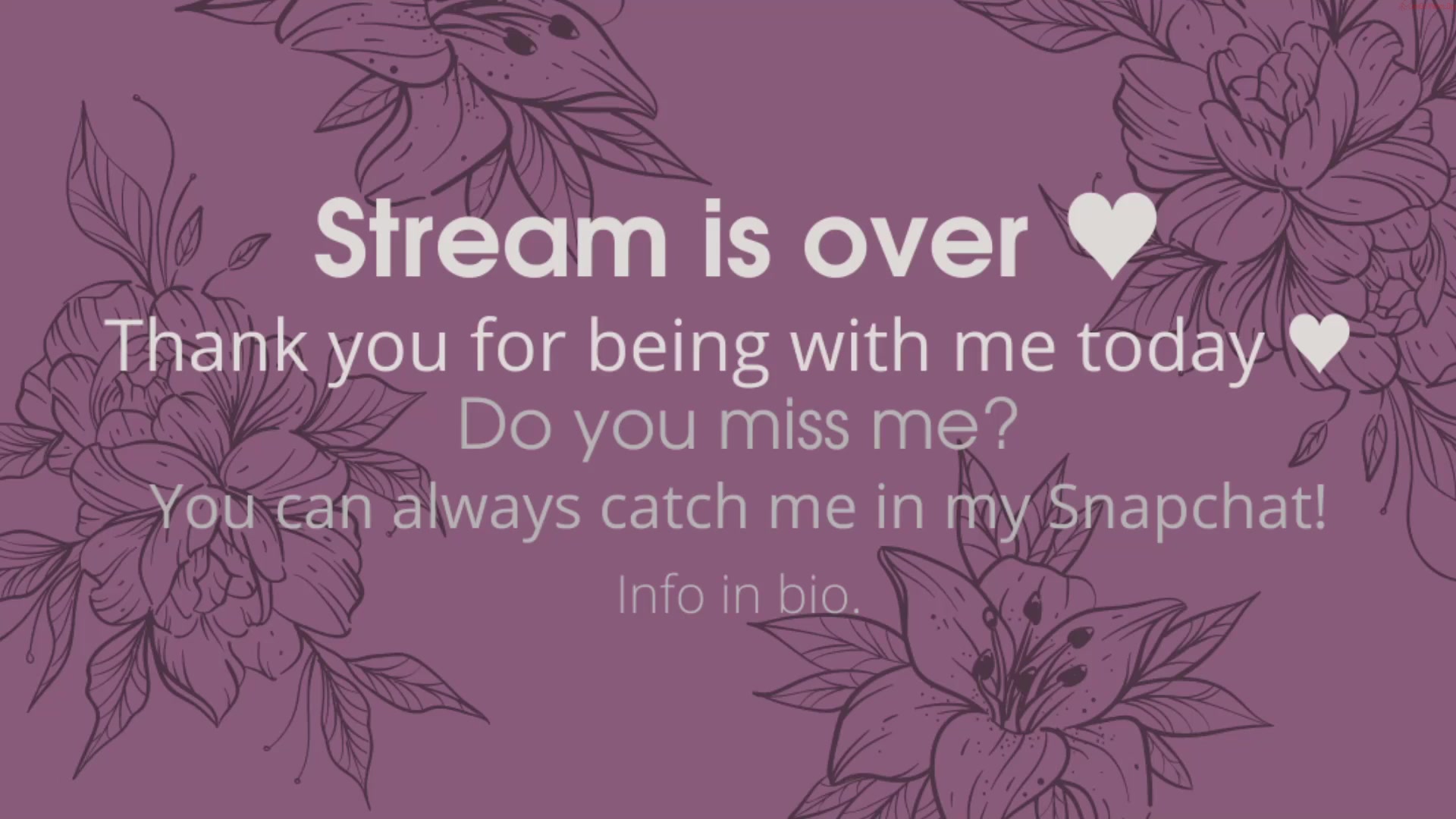 Stream is over ♥

Thank you for being with me today ♥

Do you miss me?

You can always catch me in my Snapchat!

Info in bio.